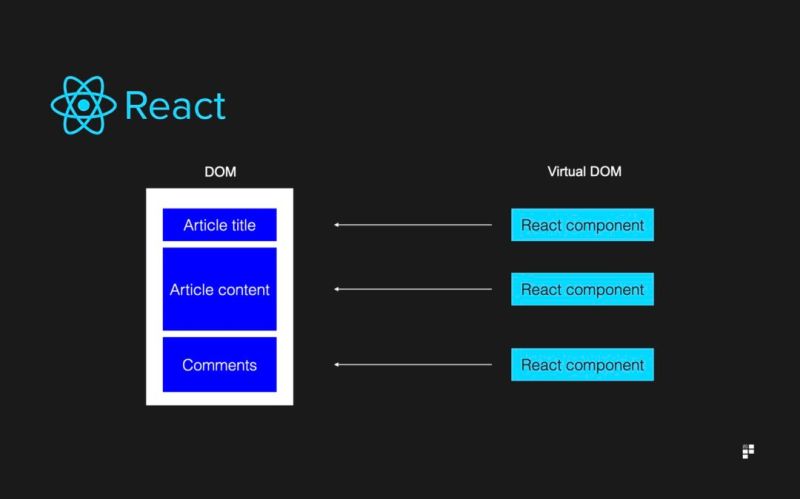 React

DOM

Article title

Article content

Comments

Virtual DOM

React component

React component

React component